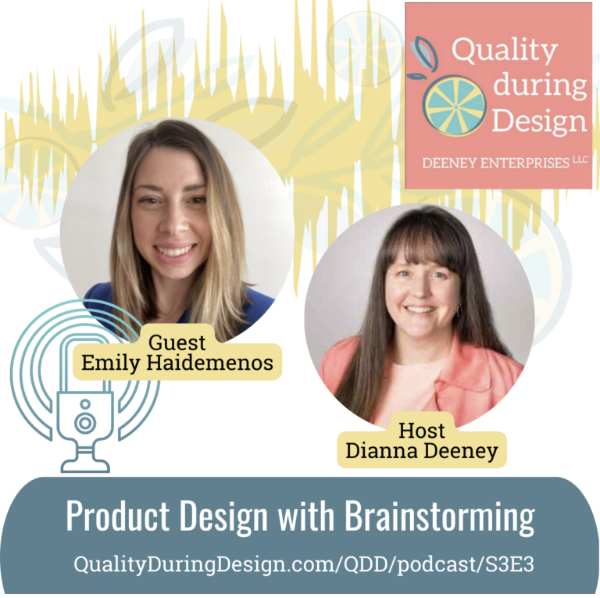 Quality during Design

DEENEY ENTERPRISES LLC

Guest
Emily Haidemenos

Host
Dianna Deeney

Product Design with Brainstorming

QualityDuringDesign.com/QDD/podcast/S3E3